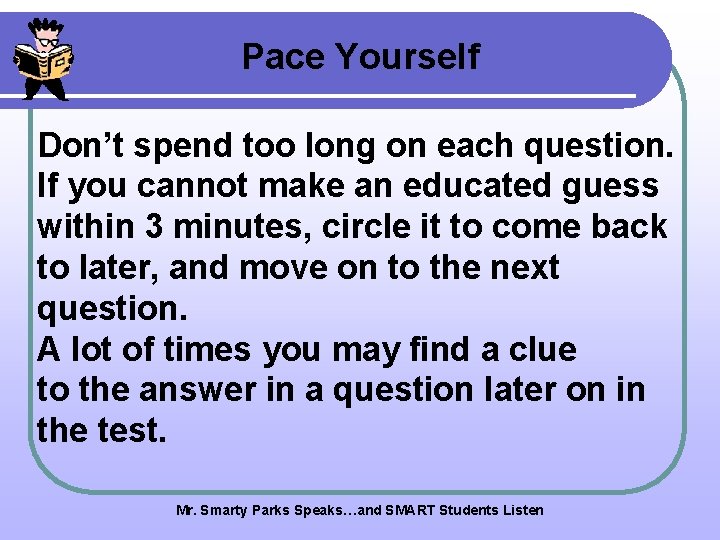 Pace Yourself

Don’t spend too long on each question. If you cannot make an educated guess within 3 minutes, circle it to come back to later, and move on to the next question.
A lot of times you may find a clue to the answer in a question later on in the test.

Mr. Smarty Parks Speaks…and SMART Students Listen